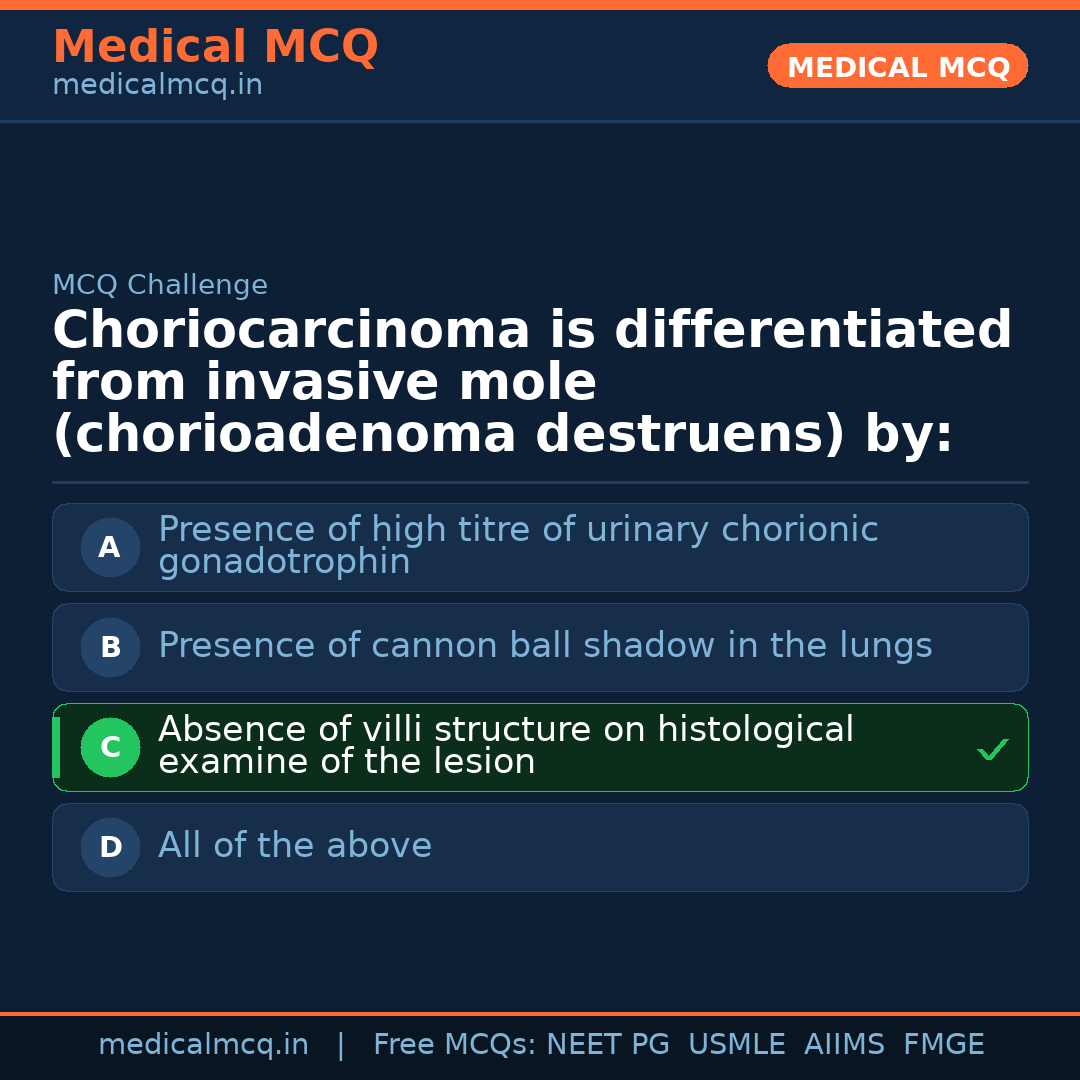 Medical MCQ
medicalmcq.in

MEDICAL MCQ

MCQ Challenge

Choriocarcinoma is differentiated from invasive mole (chorioadenoma destruens) by:

A Presence of high titre of urinary chorionic gonadotrophin

B Presence of cannon ball shadow in the lungs

C Absence of villi structure on histological examine of the lesion ✓

D All of the above

medicalmcq.in | Free MCQs: NEET PG USMLE AIIMS FMGE